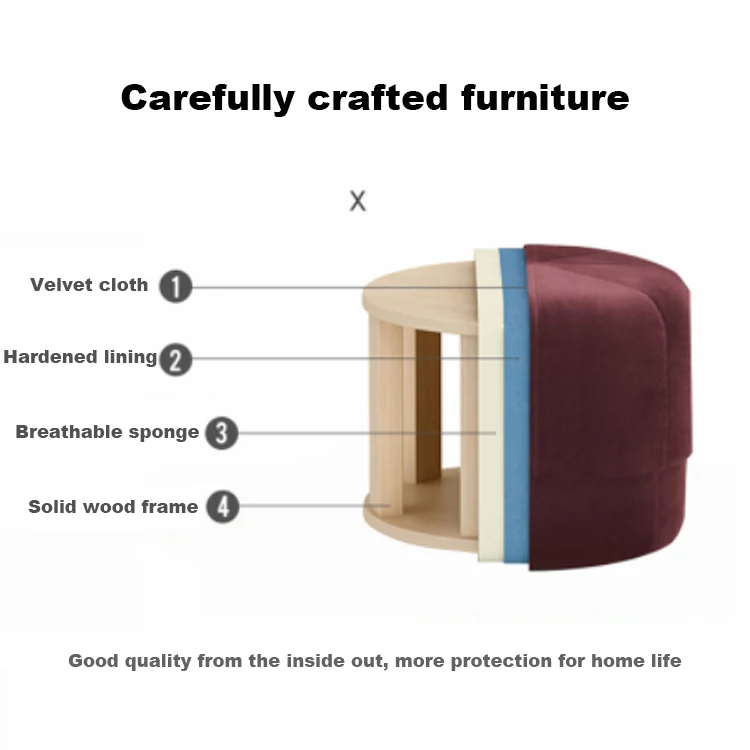 Carefully crafted furniture

X

Velvet cloth 1

Hardened lining 2

Breathable sponge 3

Solid wood frame 4

Good quality from the inside out, more protection for home life